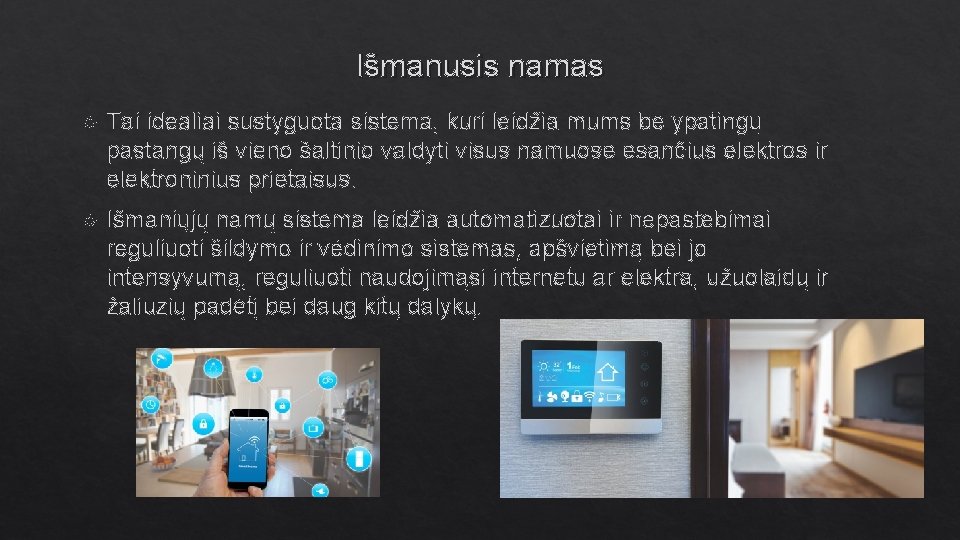 Išmanusis namas

Tai idealiai sustyguota sistema, kuri leidžia mums be ypatingų pastangų iš vieno šaltinio valdyti visus namuose esančius elektros ir elektroninius prietaisus.

Išmaniųjų namų sistema leidžia automatizuotai ir nepastebimai reguliuoti šildymo ir vėdinimo sistemas, apšvietimą bei jo intensyvumą, reguliuoti naudojimąsi internetu ar elektra, užuolaidų ir žaliuzių padėtį bei daug kitų dalykų.